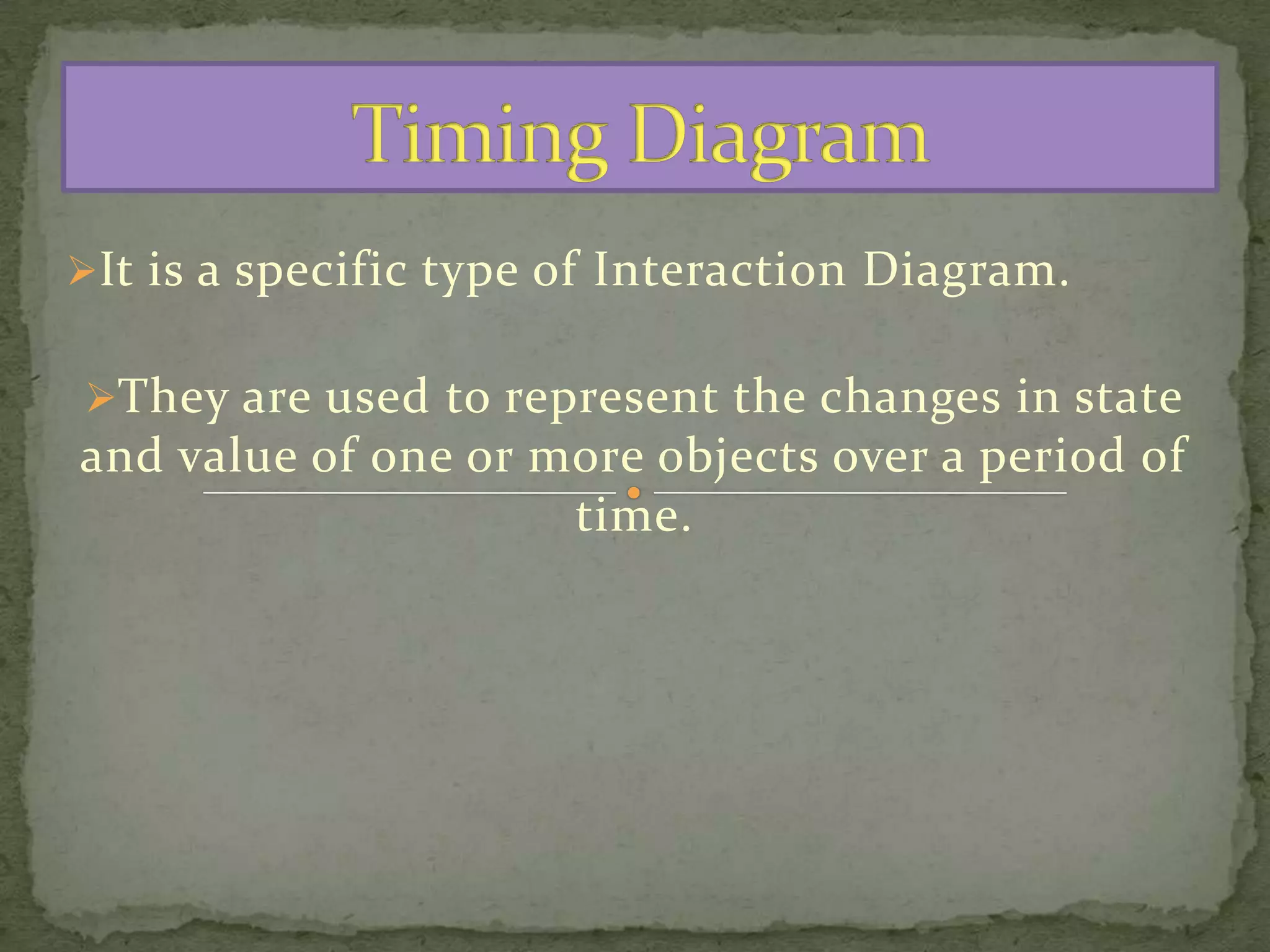 Timing Diagram

➢It is a specific type of Interaction Diagram.

➢They are used to represent the changes in state and value of one or more objects over a period of time.